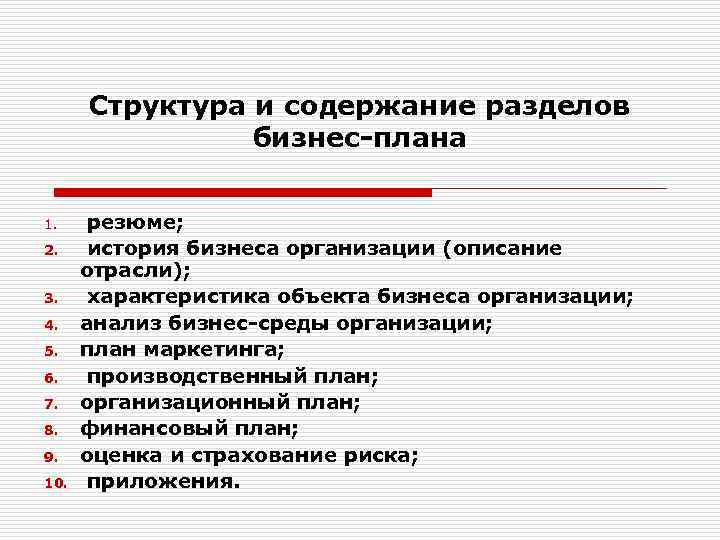 Структура и содержание разделов бизнес-плана

1. резюме;
2. история бизнеса организации (описание отрасли);
3. характеристика объекта бизнеса организации;
4. анализ бизнес-среды организации;
5. план маркетинга;
6. производственный план;
7. организационный план;
8. финансовый план;
9. оценка и страхование риска;
10. приложения.